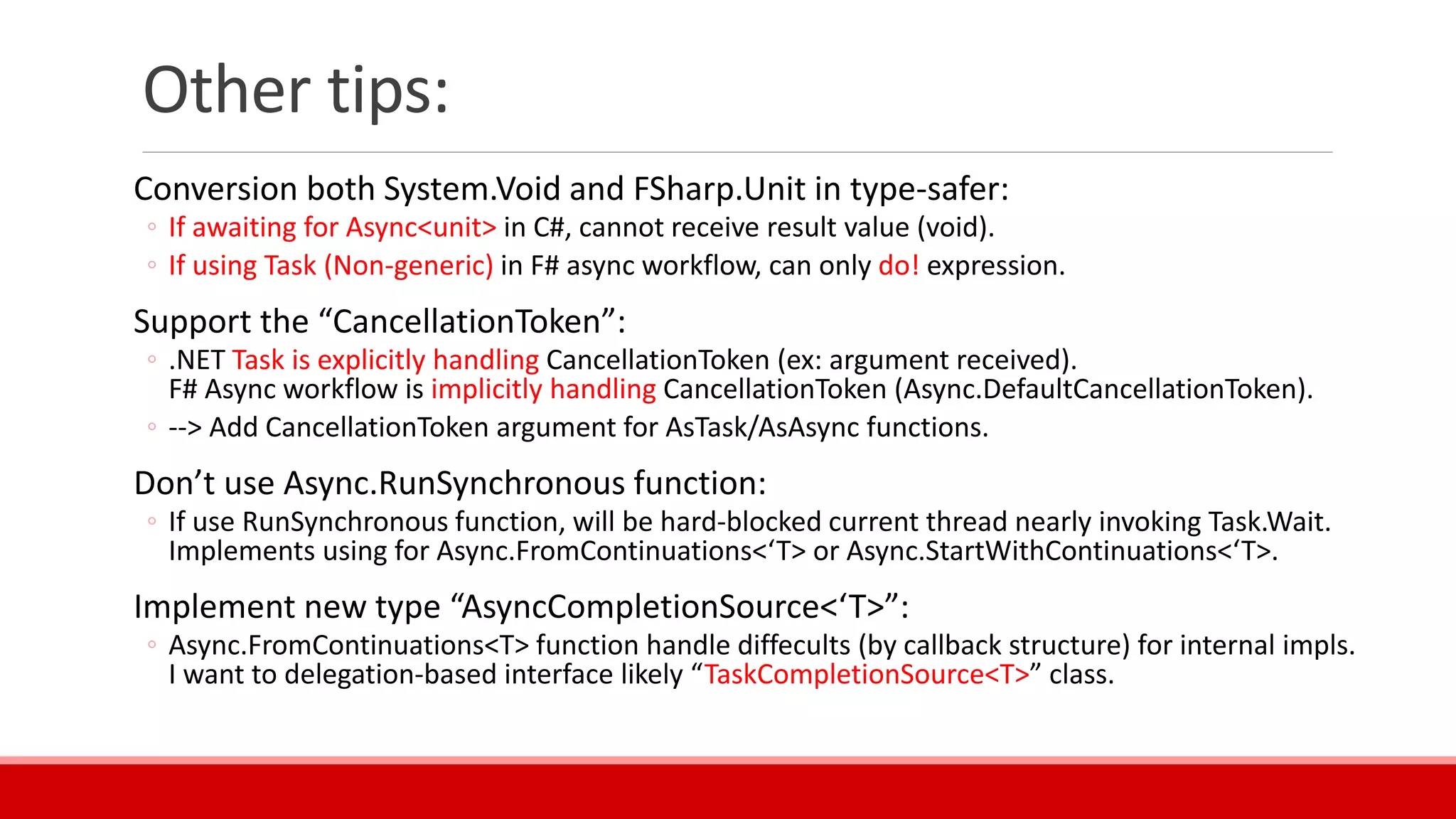 Other tips:

Conversion both System.Void and FSharp.Unit in type-safer:

◦ If awaiting for Async<unit> in C#, cannot receive result value (void).
◦ If using Task (Non-generic) in F# async workflow, can only do! expression.

Support the “CancellationToken”:

◦ .NET Task is explicitly handling CancellationToken (ex: argument received). F# Async workflow is implicitly handling CancellationToken (Async.DefaultCancellationToken).
◦ --> Add CancellationToken argument for AsTask/AsAsync functions.

Don’t use Async.RunSynchronous function:

◦ If use RunSynchronous function, will be hard-blocked current thread nearly invoking Task.Wait. Implements using for Async.FromContinuations<‘T> or Async.StartWithContinuations<‘T>.

Implement new type “AsyncCompletionSource<‘T>”:

◦ Async.FromContinuations<T> function handle diffecults (by callback structure) for internal impls. I want to delegation-based interface likely “TaskCompletionSource<T>” class.